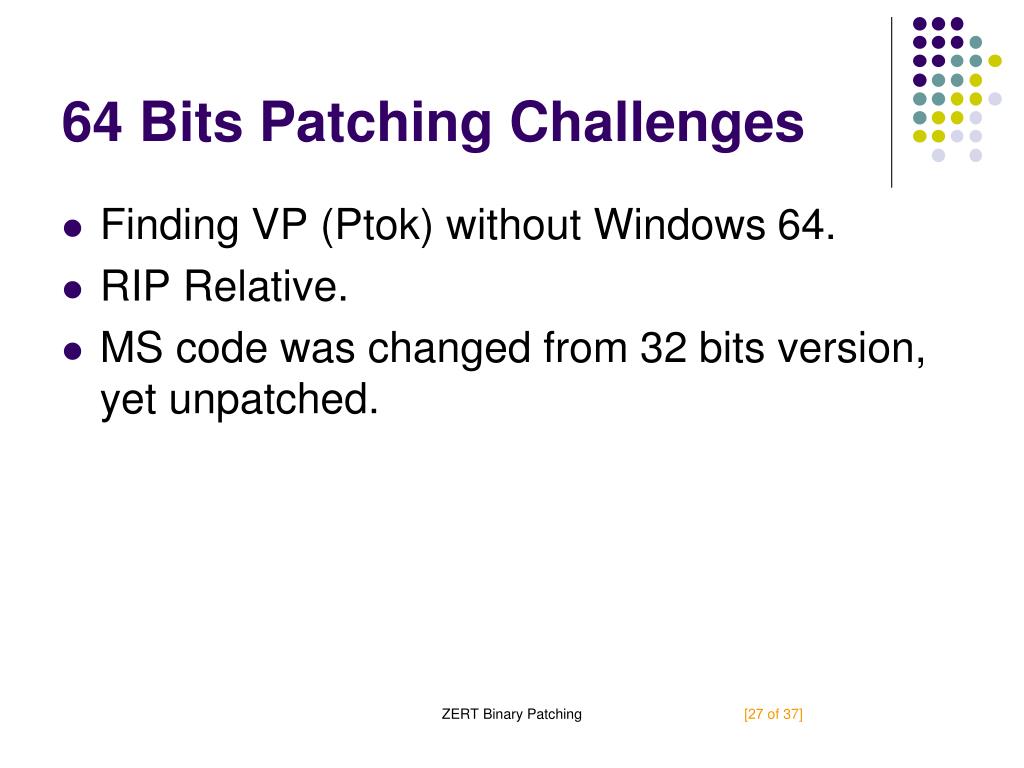 64 Bits Patching Challenges

- Finding VP (Ptok) without Windows 64.
- RIP Relative.
- MS code was changed from 32 bits version, yet unpatched.

ZERT Binary Patching

[27 of 37]